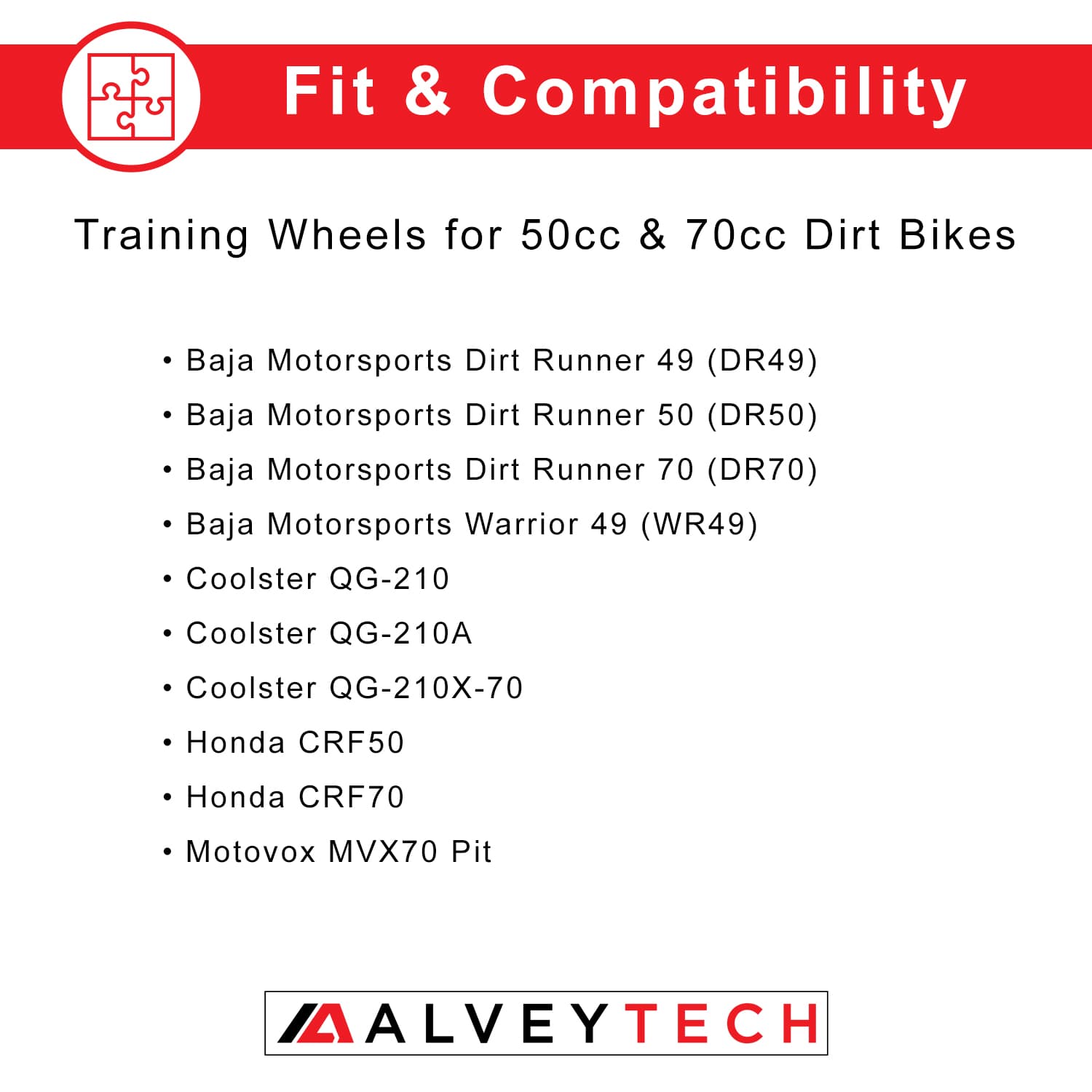 Fit & Compatibility

Training Wheels for 50cc & 70cc Dirt Bikes

• Baja Motorsports Dirt Runner 49 (DR49)
• Baja Motorsports Dirt Runner 50 (DR50)
• Baja Motorsports Dirt Runner 70 (DR70)
• Baja Motorsports Warrior 49 (WR49)
• Coolster QG-210
• Coolster QG-210A
• Coolster QG-210X-70
• Honda CRF50
• Honda CRF70
• Motovox MVX70 Pit

ALVEYTECH